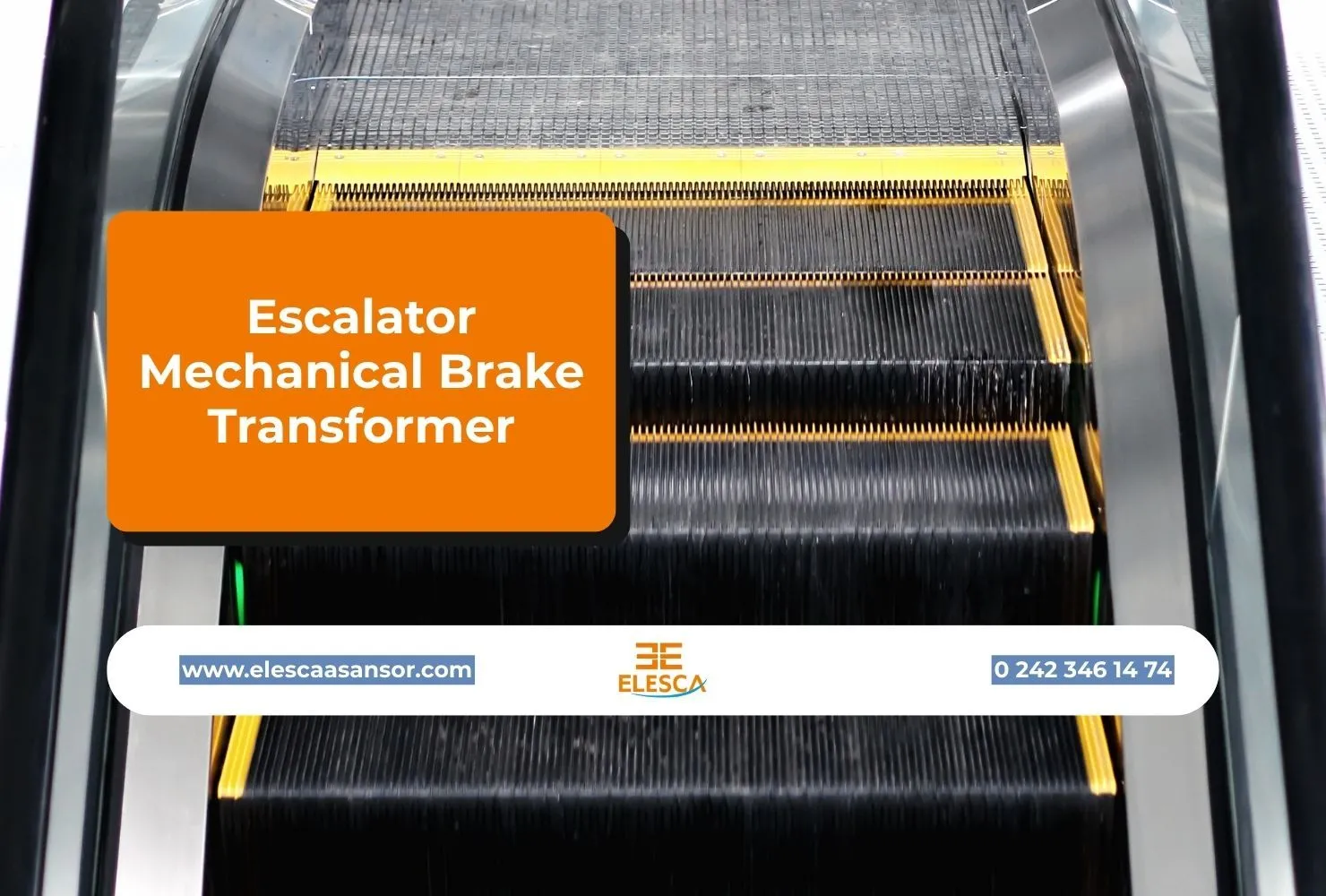 Escalator Mechanical Brake Transformer

www.elescaasansor.com

ELESCA

0 242 346 14 74